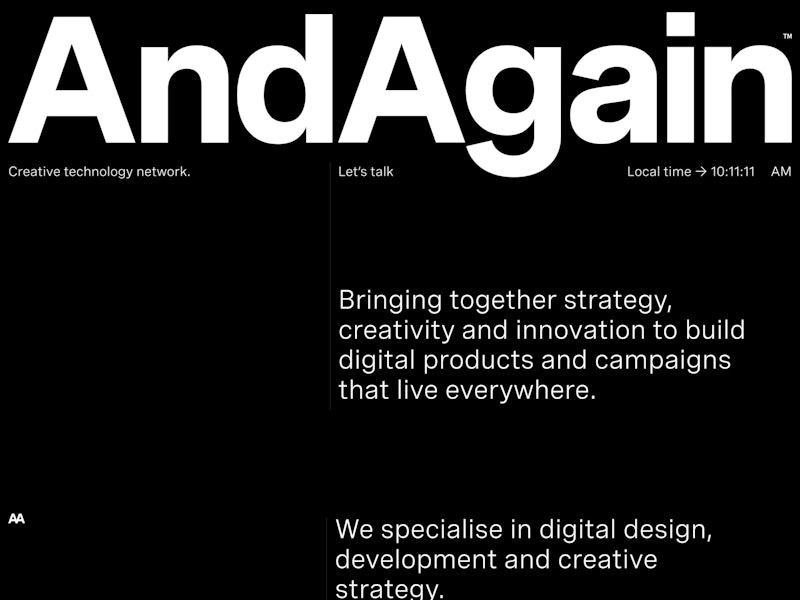 AndAgain™

Creative technology network.

Let's talk

Local time → 10:11:11 AM

Bringing together strategy, creativity and innovation to build digital products and campaigns that live everywhere.

AA

We specialise in digital design, development and creative strategy.